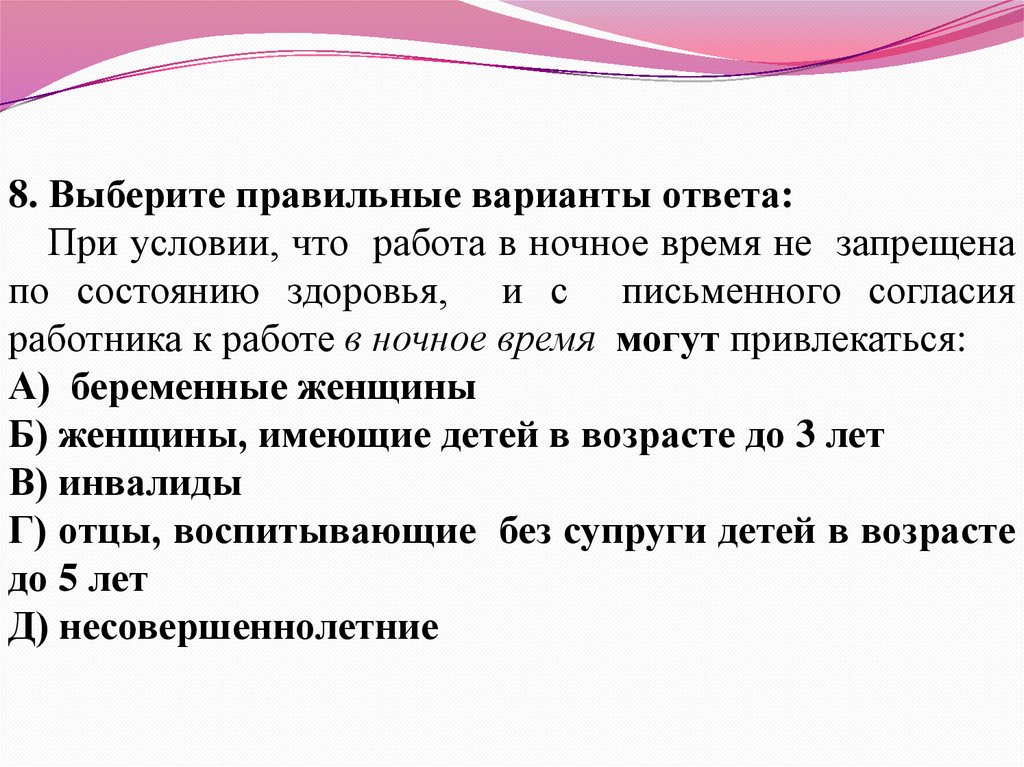 8. Выберите правильные варианты ответа:

При условии, что работа в ночное время не запрещена по состоянию здоровья, и с письменного согласия работника к работе в ночное время могут привлекаться:

А) беременные женщины
Б) женщины, имеющие детей в возрасте до 3 лет
В) инвалиды
Г) отцы, воспитывающие без супруги детей в возрасте до 5 лет
Д) несовершеннолетние